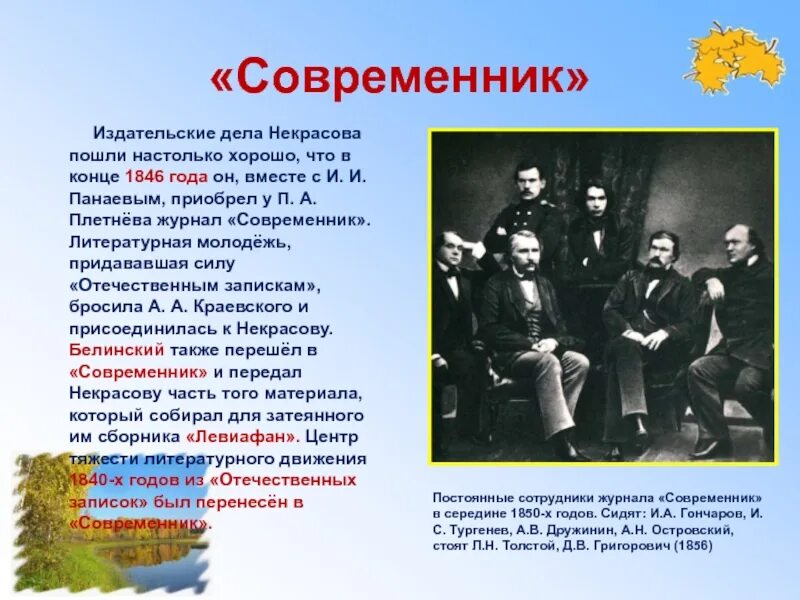 «Современник»

Издательские дела Некрасова пошли настолько хорошо, что в конце 1846 года он, вместе с И. И. Панаевым, приобрел у П. А. Плетнёва журнал «Современник». Литературная молодёжь, придававшая силу «Отечественным запискам», бросила А. А. Краевского и присоединилась к Некрасову. Белинский также перешёл в «Современник» и передал Некрасову часть того материала, который собирал для затеянного им сборника «Левиафан». Центр тяжести литературного движения 1840-х годов из «Отечественных записок» был перенесён в «Современник».

Постоянные сотрудники журнала «Современник» в середине 1850-х годов. Сидят: И.А. Гончаров, И. С. Тургенев, А.В. Дружинин, А.Н. Островский, стоят Л.Н. Толстой, Д.В. Григорович (1856)